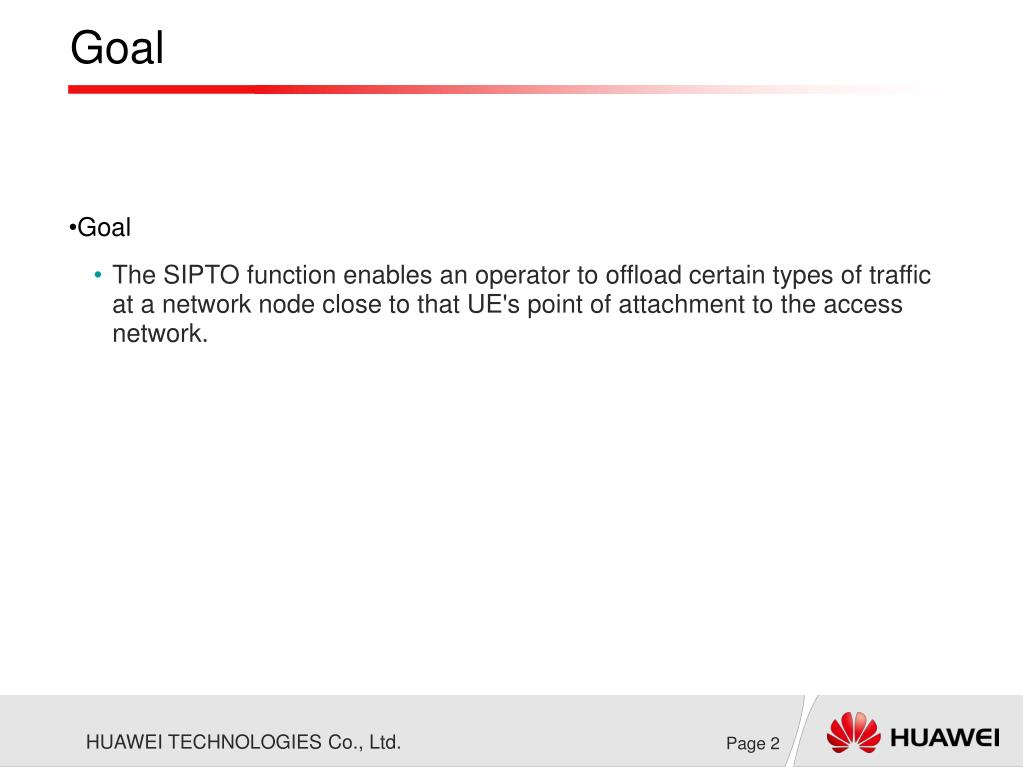 Goal

•Goal

• The SIPTO function enables an operator to offload certain types of traffic at a network node close to that UE's point of attachment to the access network.

HUAWEI TECHNOLOGIES Co., Ltd.

Page 2

HUAWEI